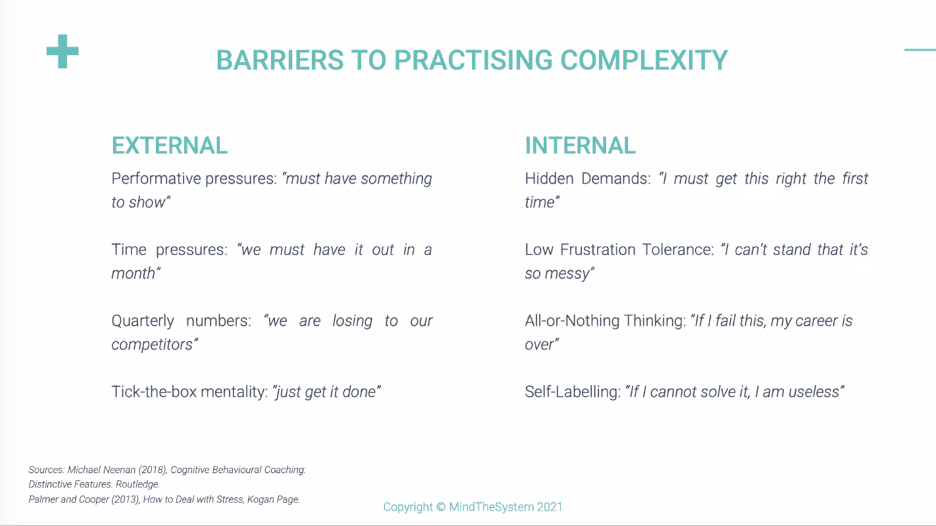 BARRIERS TO PRACTISING COMPLEXITY

EXTERNAL

Performative pressures: "must have something to show"

Time pressures: "we must have it out in a month"

Quarterly numbers: "we are losing to our competitors"

Tick-the-box mentality: "just get it done"

INTERNAL

Hidden Demands: "I must get this right the first time"

Low Frustration Tolerance: "I can't stand that it's so messy"

All-or-Nothing Thinking: "If I fail this, my career is over"

Self-Labelling: "If I cannot solve it, I am useless"

Sources: Michael Neenan (2018), Cognitive Behavioural Coaching: Distinctive Features. Routledge.
Palmer and Cooper (2013), How to Deal with Stress, Kogan Page.

Copyright © MindTheSystem 2021